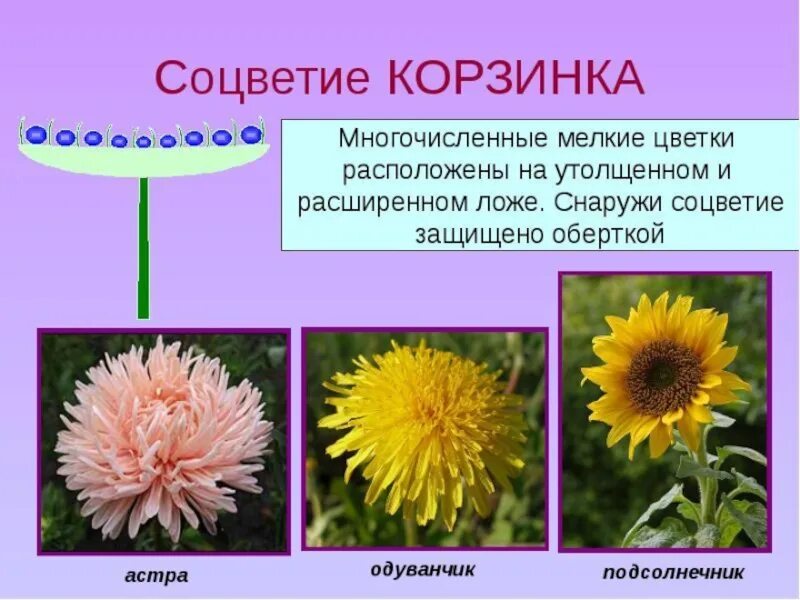 Соцветие КОРЗИНКА

Многочисленные мелкие цветки расположены на утолщенном и расширенном ложе. Снаружи соцветие защищено оберткой

астра

одуванчик

подсолнечник